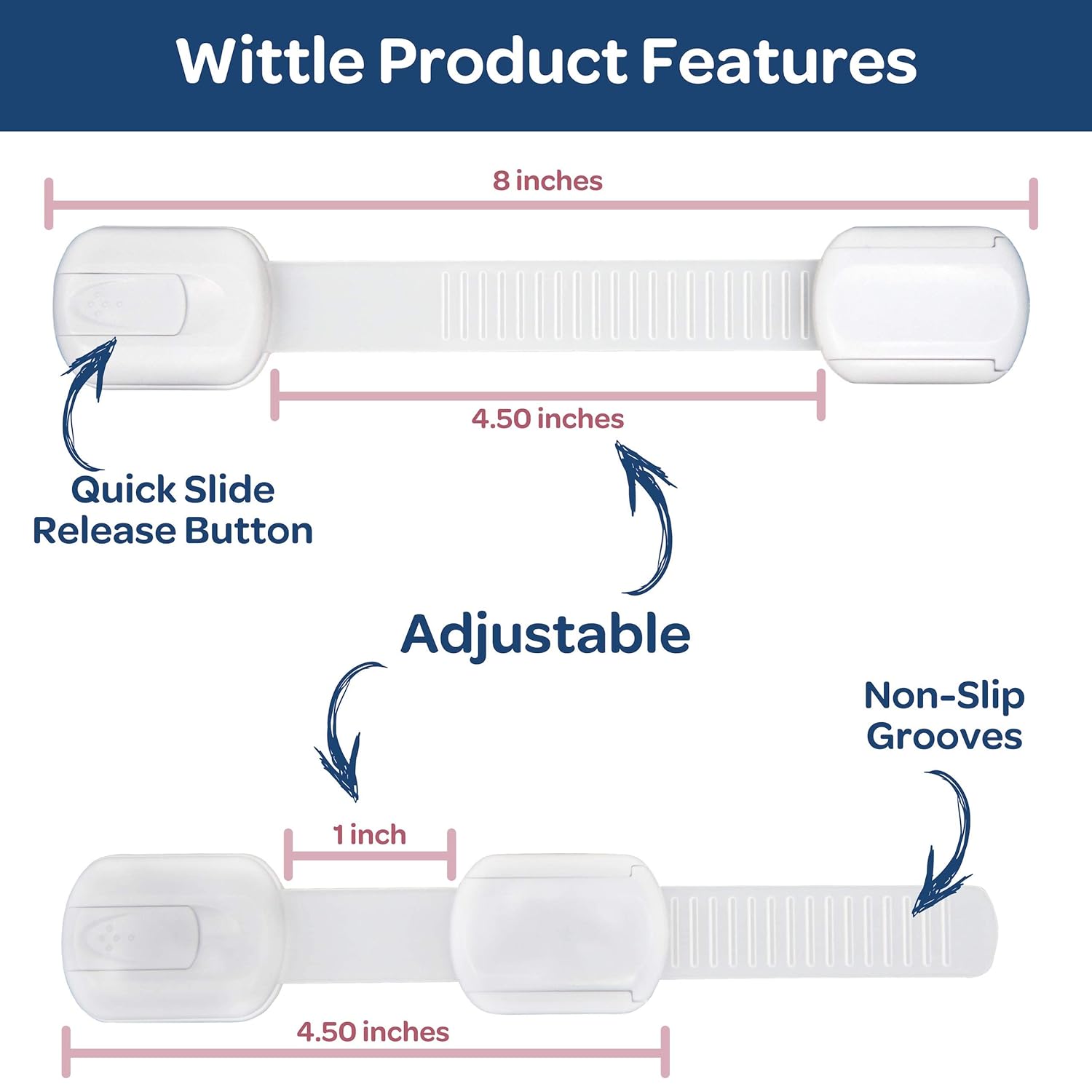 Wittle Product Features

8 inches

4.50 inches

Quick Slide Release Button

Adjustable

Non-Slip Grooves

1 inch

4.50 inches